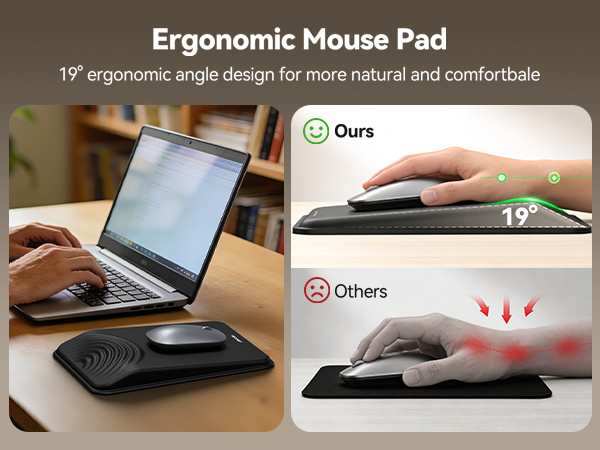 Ergonomic Mouse Pad

19° ergonomic angle design for more natural and comfortbale

Ours

19°

Others